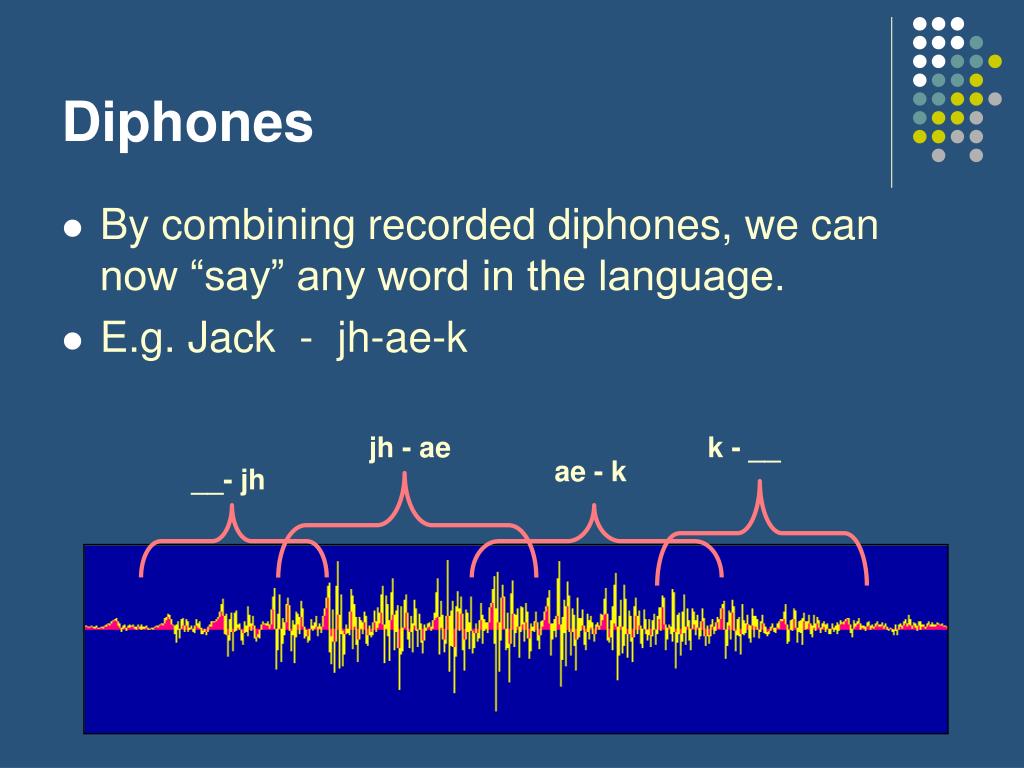 Diphones

- By combining recorded diphones, we can now “say” any word in the language.
- E.g. Jack - jh-ae-k

__- jh

jh - ae

ae - k

k - __